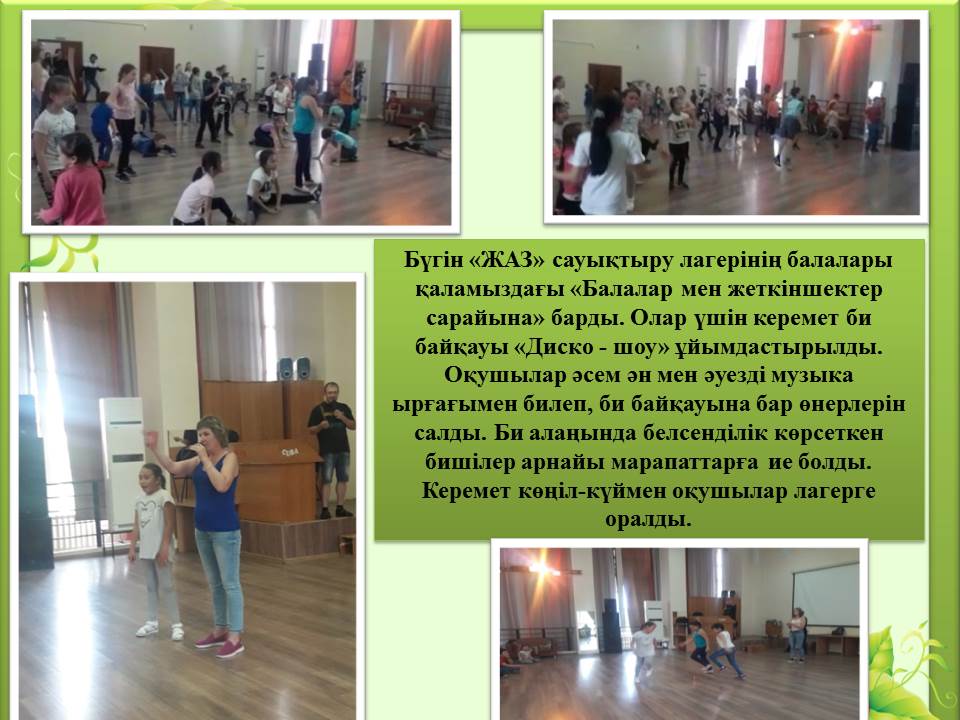 Бүгін «ЖАЗ» сауықтыру лагерінің балалары қаламыздағы «Балалар мен жеткіншектер сарайына» барды. Олар үшін керемет би байқауы «Диско - шоу» ұйымдастырылды. Оқушылар әсем ән мен әуезді музыка ырғағымен билеп, би байқауына бар өнерлерін салды. Би алаңында белсенділік көрсеткен бишілер арнайы марапаттарға ие болды. Керемет көңіл-күймен оқушылар лагерге оралды.